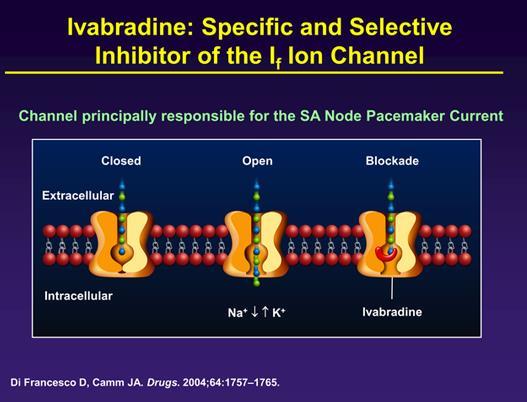 Ivabradine: Specific and Selective Inhibitor of the $I_f$ Ion Channel

Channel principally responsible for the SA Node Pacemaker Current

Closed

Open

Blockade

Extracellular

Intracellular

$Na^+ \downarrow \uparrow K^+$

Ivabradine

Di Francesco D, Camm JA. Drugs. 2004;64:1757–1765.